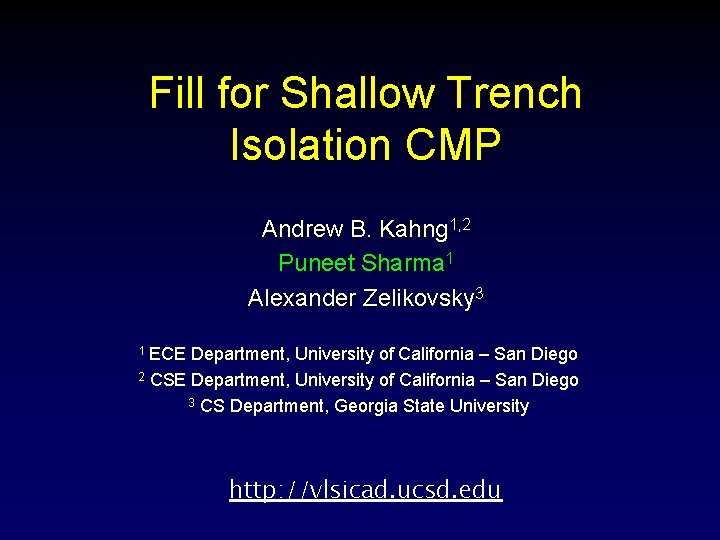 Fill for Shallow Trench Isolation CMP

Andrew B. Kahng$^{1,2}$
Puneet Sharma$^{1}$
Alexander Zelikovsky$^{3}$

$^{1}$ ECE Department, University of California – San Diego
$^{2}$ CSE Department, University of California – San Diego
$^{3}$ CS Department, Georgia State University

http://vlsicad.ucsd.edu